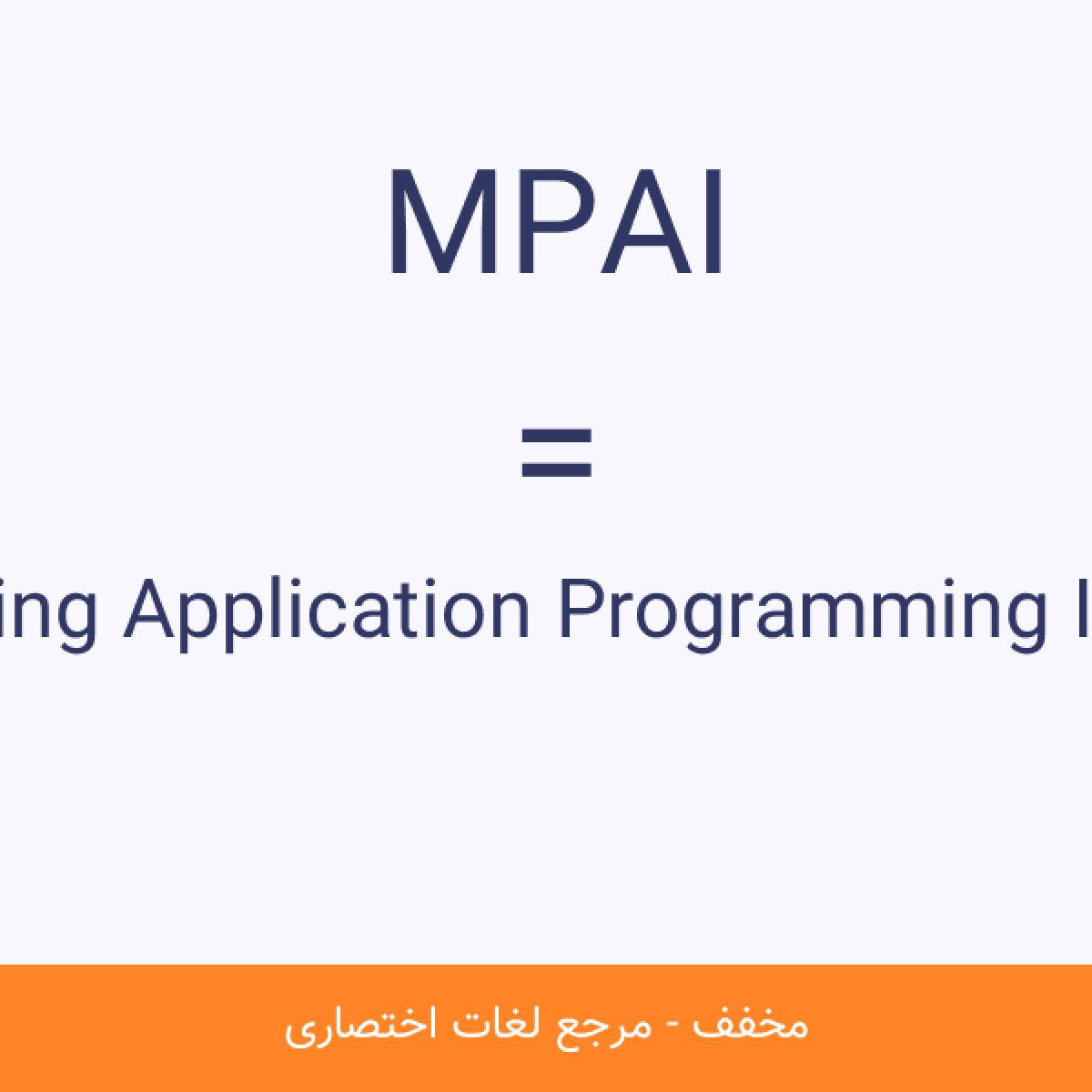 MPAI

=

ing Application Programming I

مخفف - مرجع لغات اختصاری